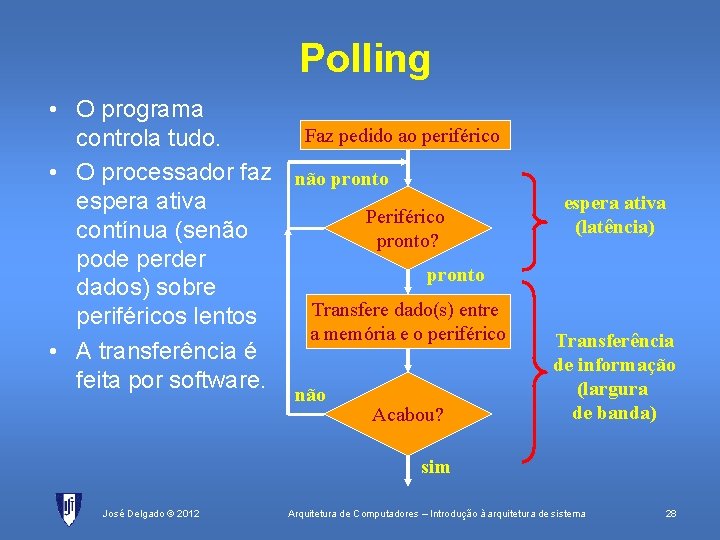 Polling

• O programa controla tudo.
• O processador faz espera ativa contínua (senão pode perder dados) sobre periféricos lentos
• A transferência é feita por software.

Faz pedido ao periférico

não pronto

Periférico pronto?

pronto

Transfere dado(s) entre a memória e o periférico

não

Acabou?

sim

espera ativa (latência)

Transferência de informação (largura de banda)

José Delgado © 2012

Arquitetura de Computadores – Introdução à arquitetura de sistema

28